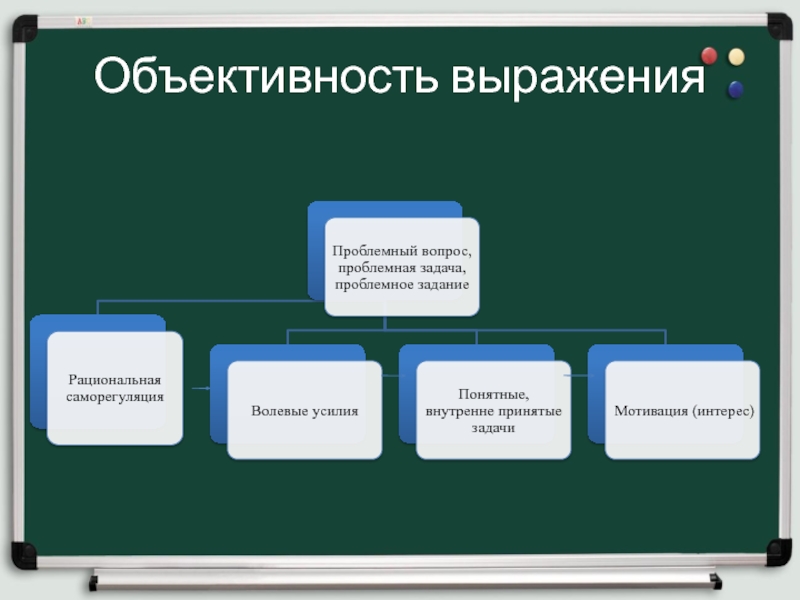 Объективность выражения

Проблемный вопрос, проблемная задача, проблемное задание

Рациональная саморегуляция

Волевые усилия

Понятные, внутренне принятые задачи

Мотивация (интерес)